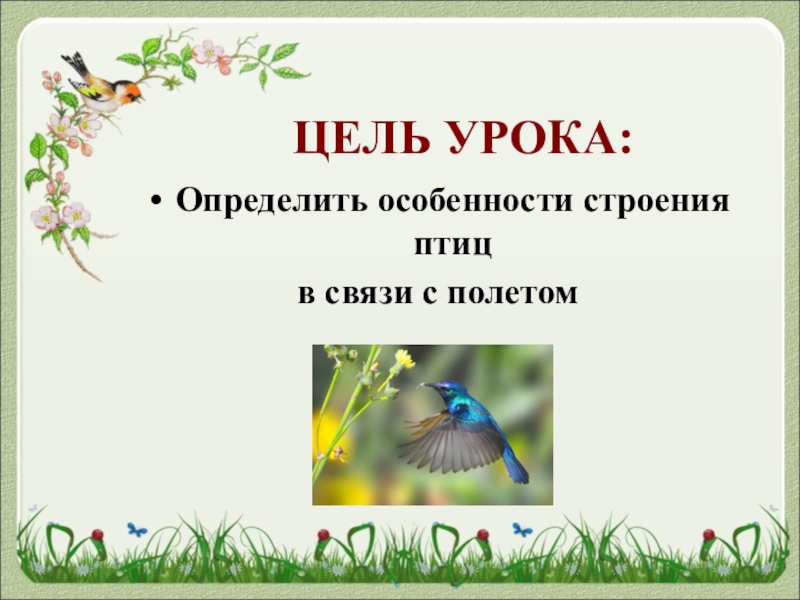 ЦЕЛЬ УРОКА:

• Определить особенности строения птиц в связи с полетом